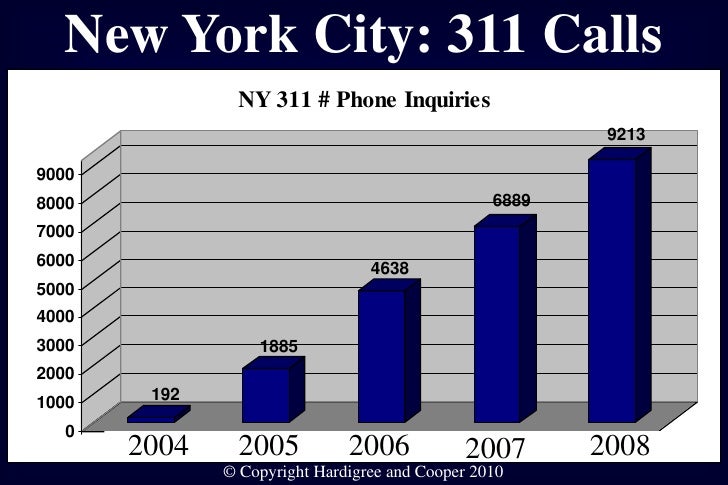 New York City: 311 Calls

NY 311 # Phone Inquiries

9000
8000
7000
6000
5000
4000
3000
2000
1000
0

192
1885
4638
6889
9213

2004
2005
2006
2007
2008

© Copyright Hardigree and Cooper 2010